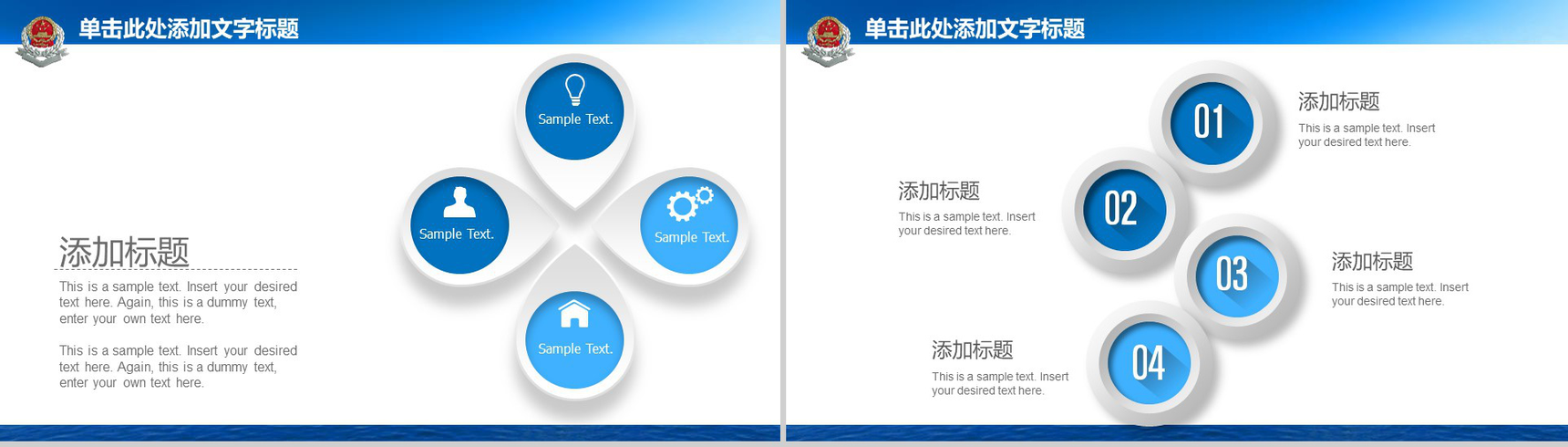 单击此处添加文字标题

添加标题

This is a sample text. Insert your desired text here. Again, this is a dummy text, enter your own text here.

This is a sample text. Insert your desired text here. Again, this is a dummy text, enter your own text here.

Sample Text.

Sample Text.

Sample Text.

Sample Text.

单击此处添加文字标题

01

添加标题

This is a sample text. Insert your desired text here.

02

添加标题

This is a sample text. Insert your desired text here.

03

添加标题

This is a sample text. Insert your desired text here.

04

添加标题

This is a sample text. Insert your desired text here.